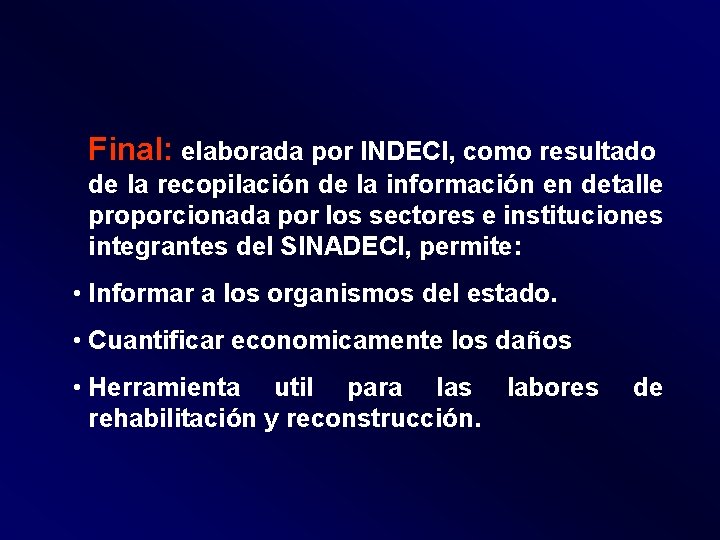 Final: elaborada por INDECI, como resultado de la recopilación de la información en detalle proporcionada por los sectores e instituciones integrantes del SINADECI, permite:

• Informar a los organismos del estado.

• Cuantificar economicamente los daños

• Herramienta util para las labores de rehabilitación y reconstrucción.